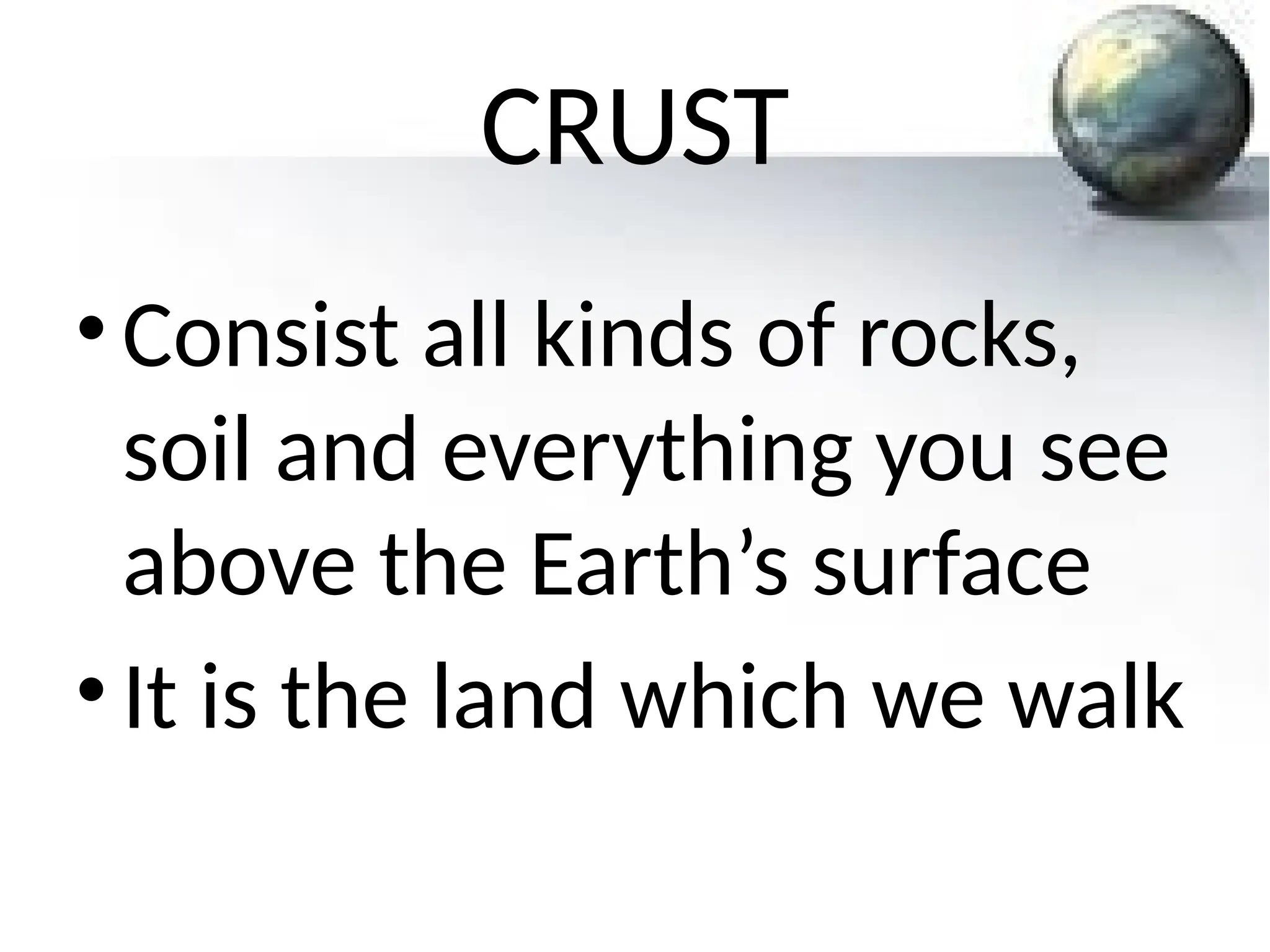 CRUST

• Consist all kinds of rocks, soil and everything you see above the Earth’s surface

• It is the land which we walk